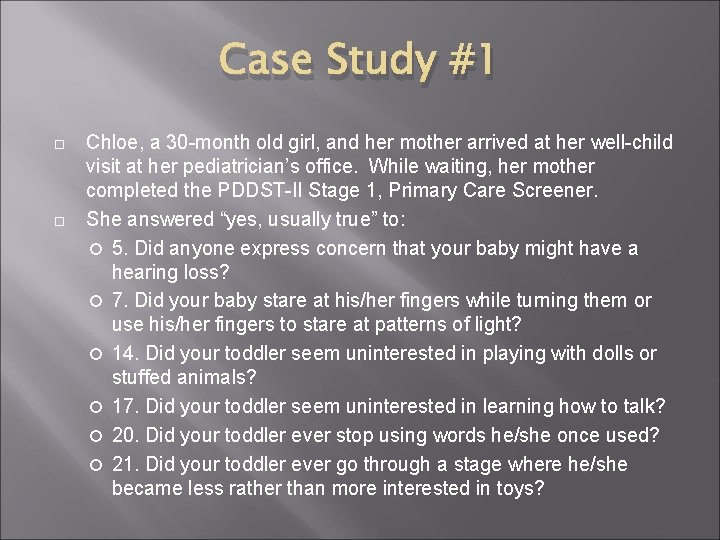 Case Study #1

Chloe, a 30-month old girl, and her mother arrived at her well-child visit at her pediatrician's office. While waiting, her mother completed the PDDST-II Stage 1, Primary Care Screener.

She answered "yes, usually true" to:

5. Did anyone express concern that your baby might have a hearing loss?

7. Did your baby stare at his/her fingers while turning them or use his/her fingers to stare at patterns of light?

14. Did your toddler seem uninterested in playing with dolls or stuffed animals?

17. Did your toddler seem uninterested in learning how to talk?

20. Did your toddler ever stop using words he/she once used?

21. Did your toddler ever go through a stage where he/she became less rather than more interested in toys?